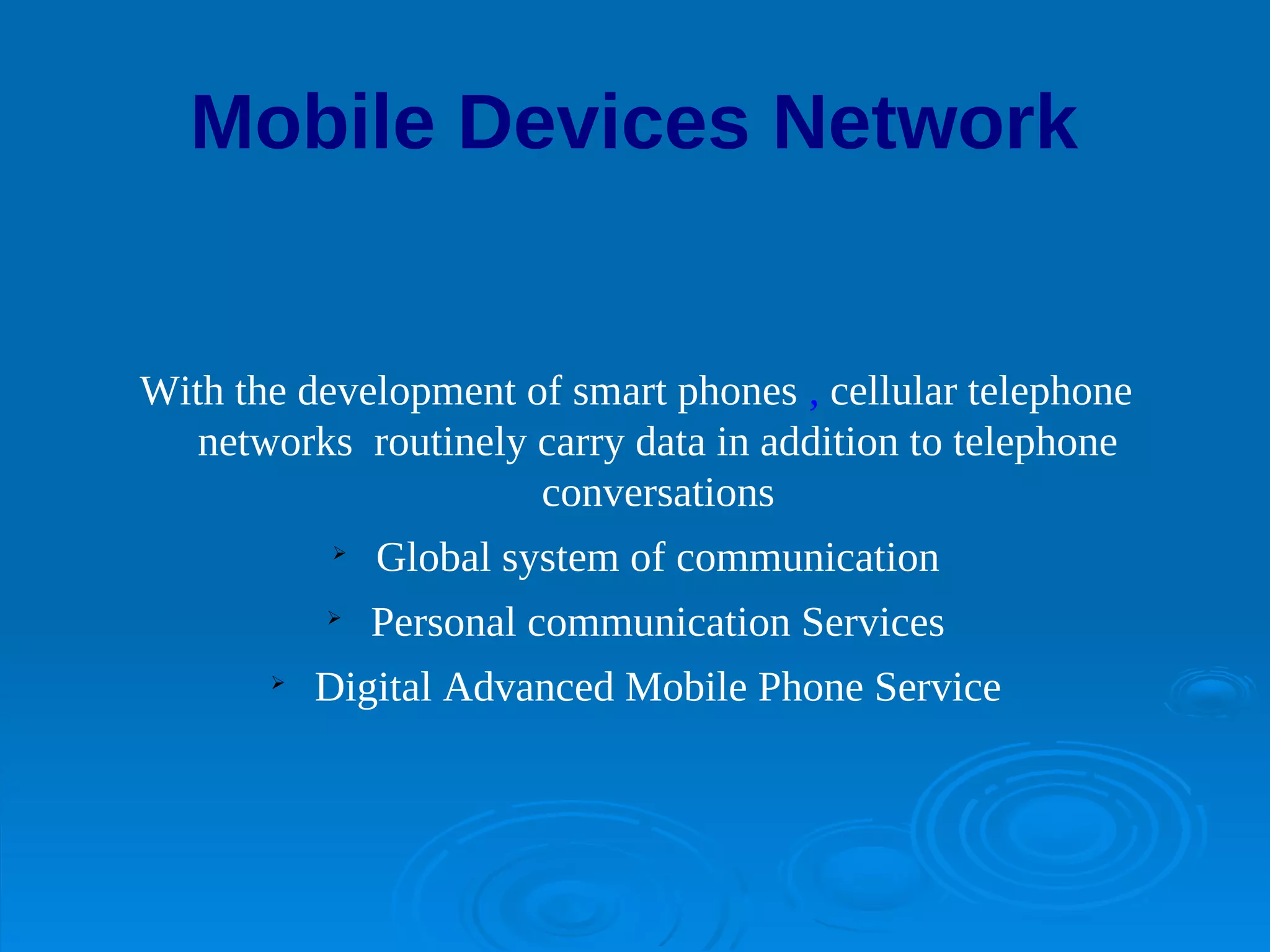 Mobile Devices Network

With the development of smart phones , cellular telephone networks routinely carry data in addition to telephone conversations

➢ Global system of communication

➢ Personal communication Services

➢ Digital Advanced Mobile Phone Service